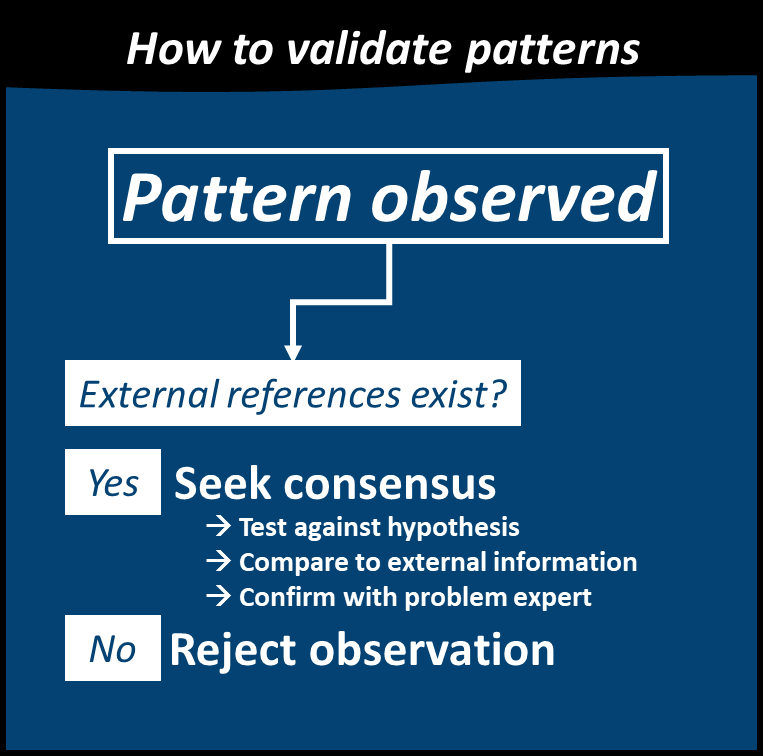 How to validate patterns

Pattern observed

External references exist?

Yes Seek consensus

→ Test against hypothesis
→ Compare to external information
→ Confirm with problem expert

No Reject observation